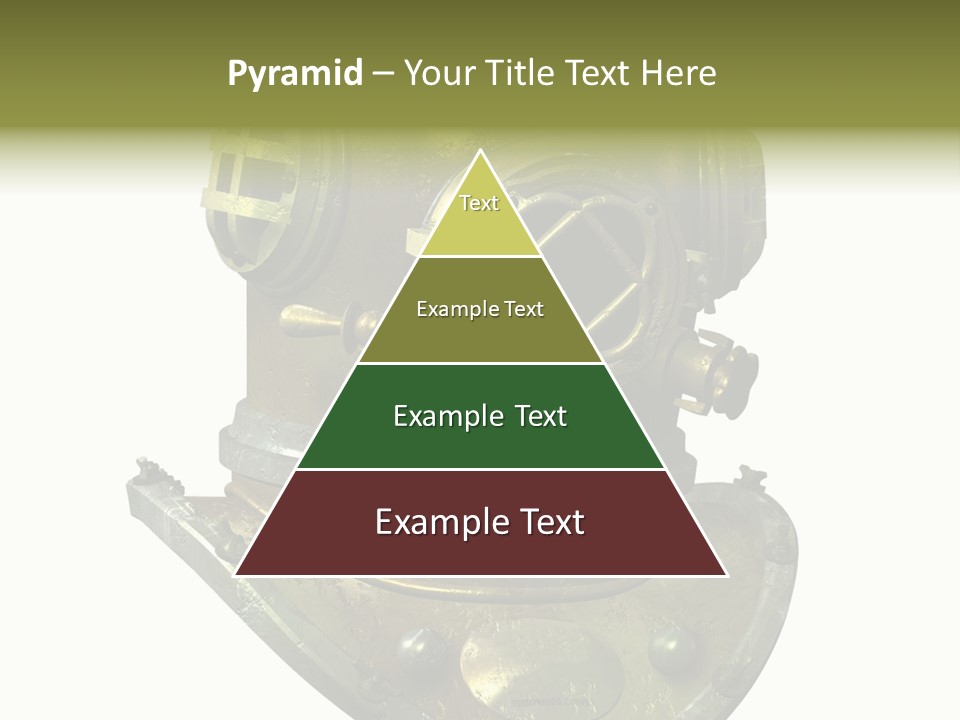 Pyramid – Your Title Text Here

Text

Example Text

Example Text

Example Text